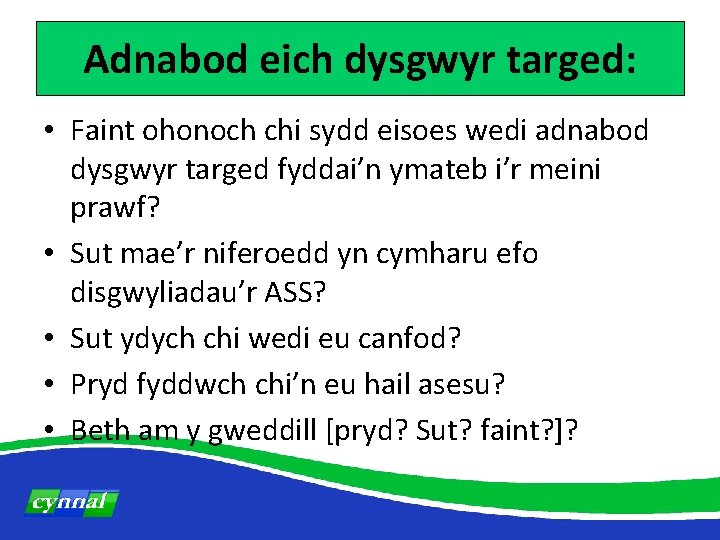 Adnabod eich dysgwyr targed:

• Faint ohonoch chi sydd eisoes wedi adnabod dysgwyr targed fyddai’n ymateb i’r meini prawf?
• Sut mae’r niferoedd yn cymharu efo disgwyliadau’r ASS?
• Sut ydych chi wedi eu canfod?
• Pryd fyddwch chi’n eu hail asesu?
• Beth am y gweddill [pryd? Sut? faint?]?

cynnal